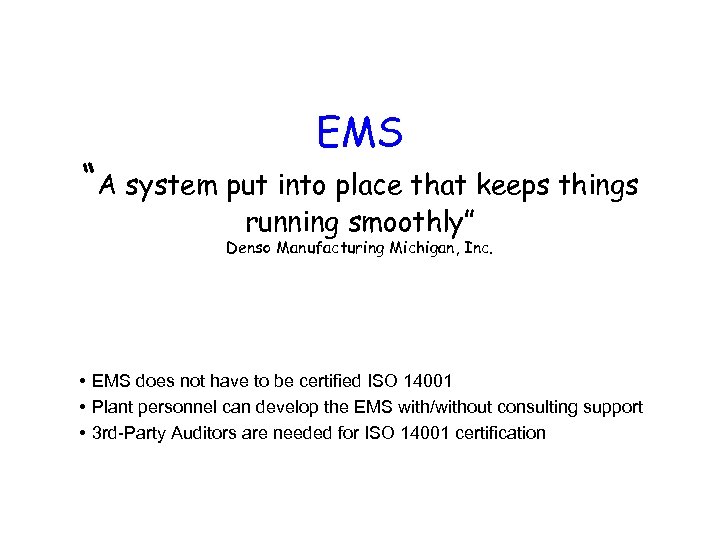 EMS

"A system put into place that keeps things running smoothly"
Denso Manufacturing Michigan, Inc.

• EMS does not have to be certified ISO 14001
• Plant personnel can develop the EMS with/without consulting support
• 3rd-Party Auditors are needed for ISO 14001 certification